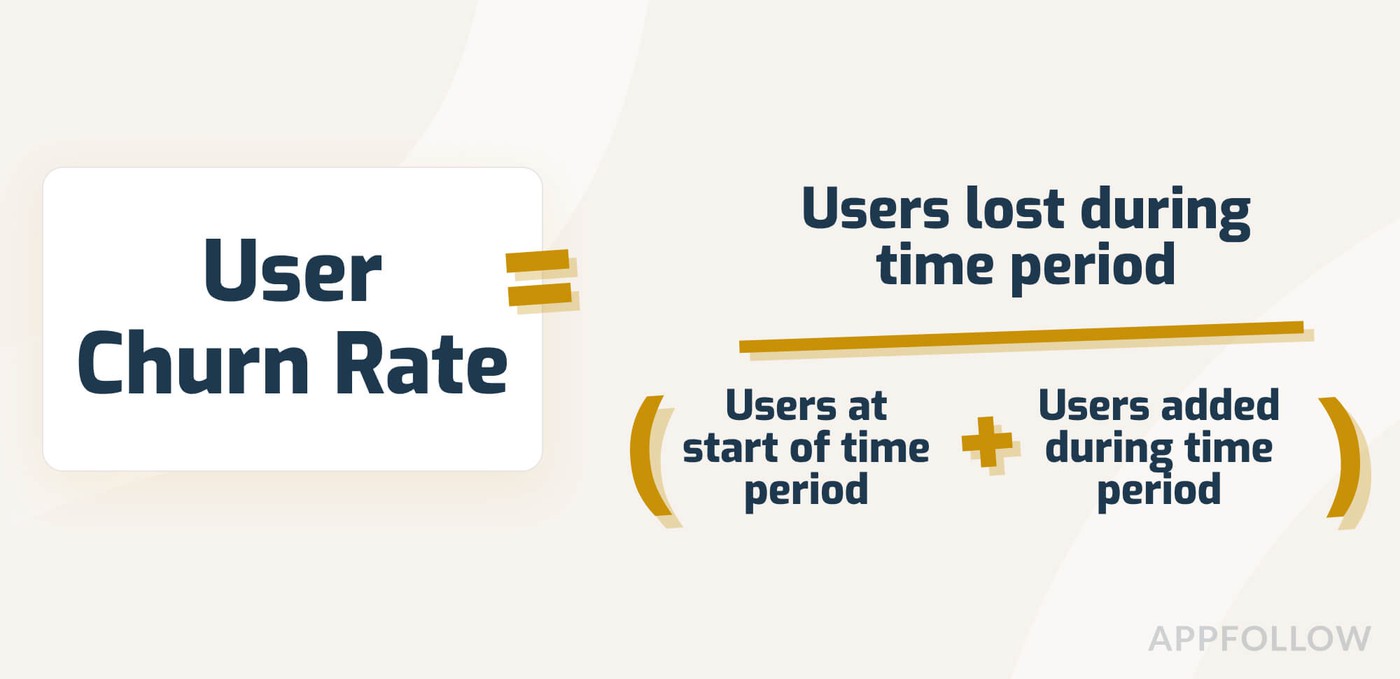 $\text{User Churn Rate} = \frac{\text{Users lost during time period}}{(\text{Users at start of time period} + \text{Users added during time period})}$

APPFOLLOW